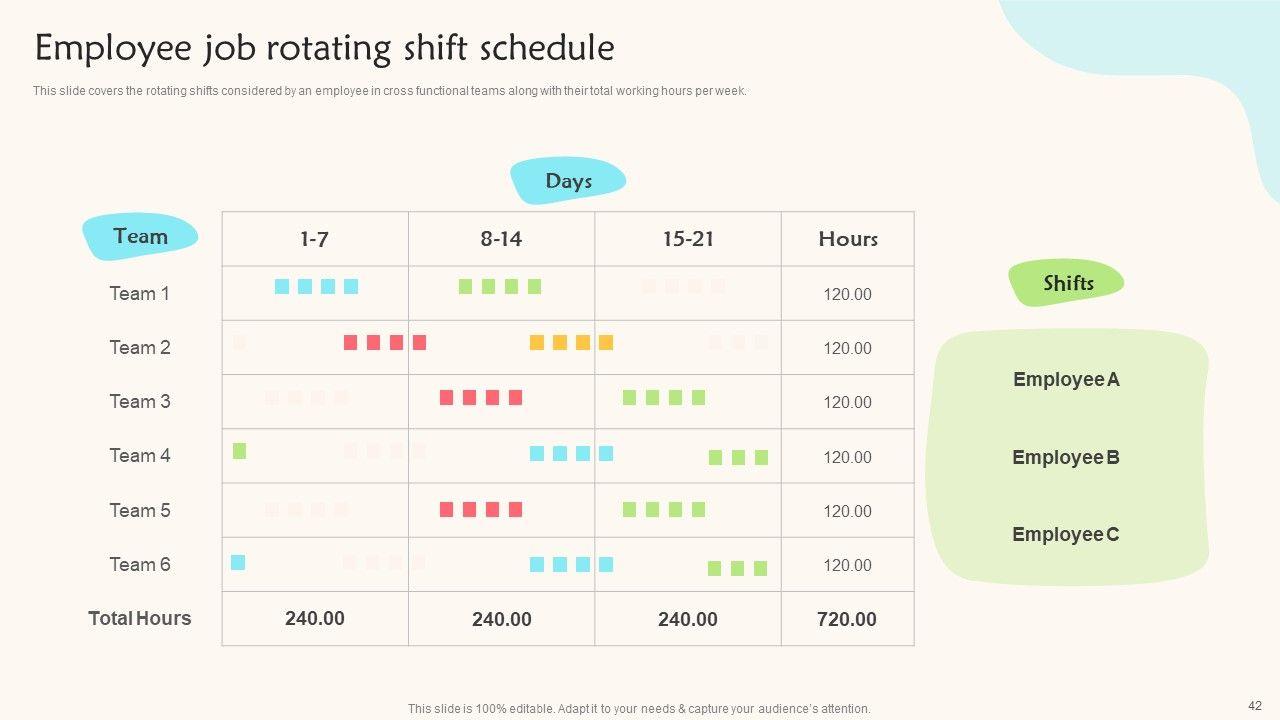 Employee job rotating shift schedule

This slide covers the rotating shifts considered by an employee in cross functional teams along with their total working hours per week.

Days

| Team | 1-7 | 8-14 | 15-21 | Hours |
|---|---|---|---|---|
| Team 1 | | | | 120.00 |
| Team 2 | | | | 120.00 |
| Team 3 | | | | 120.00 |
| Team 4 | | | | 120.00 |
| Team 5 | | | | 120.00 |
| Team 6 | | | | 120.00 |
| Total Hours | 240.00 | 240.00 | 240.00 | 720.00 |

Shifts

Employee A

Employee B

Employee C

This slide is 100% editable. Adapt it to your needs & capture your audience's attention.

42